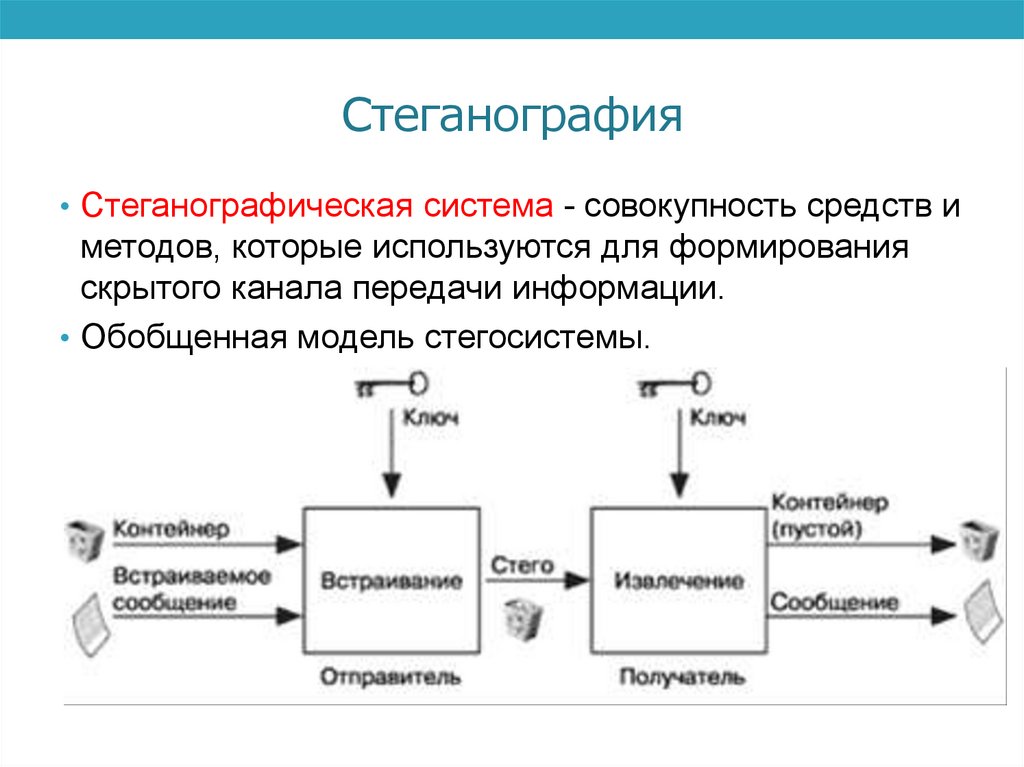 Стеганография

• Стеганографическая система - совокупность средств и методов, которые используются для формирования скрытого канала передачи информации.

• Обобщенная модель стегосистемы.

Ключ

Ключ

Контейнер

Встраиваемое сообщение

Встраивание

Стего

Извлечение

Контейнер (пустой)

Сообщение

Отправитель

Получатель